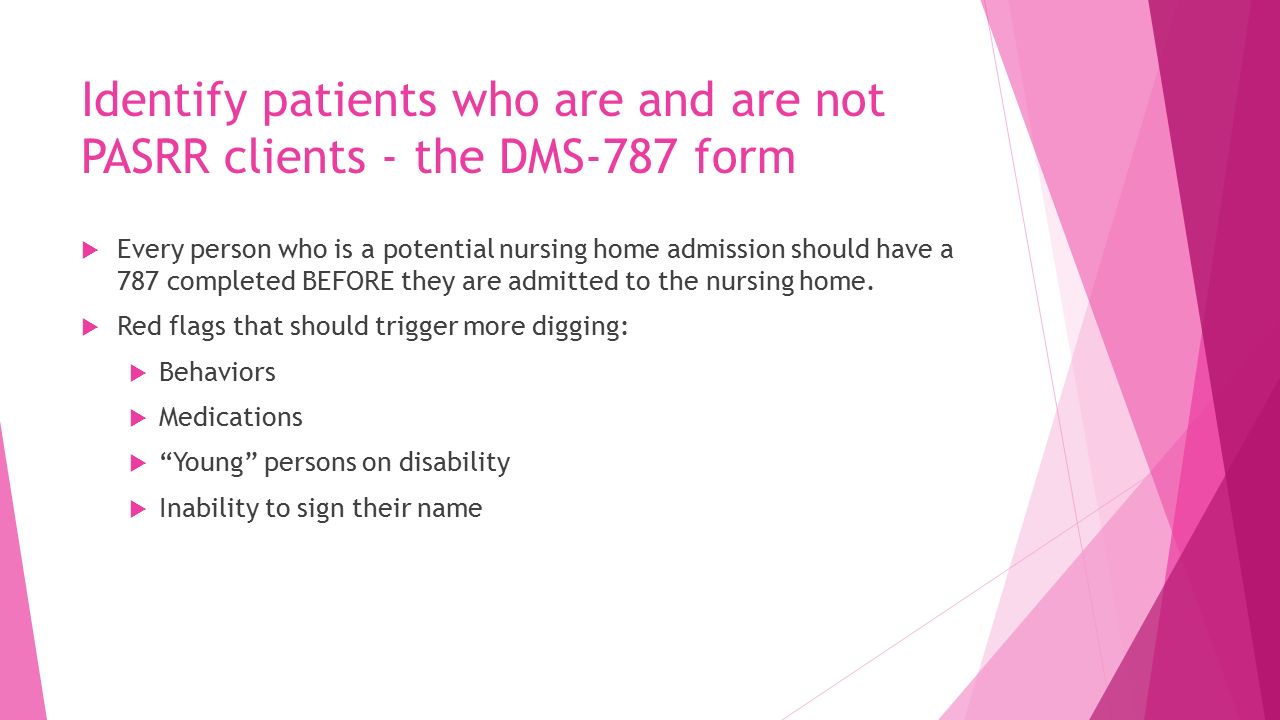 Identify patients who are and are not PASRR clients - the DMS-787 form

Every person who is a potential nursing home admission should have a 787 completed BEFORE they are admitted to the nursing home.

Red flags that should trigger more digging:

Behaviors

Medications

“Young” persons on disability

Inability to sign their name